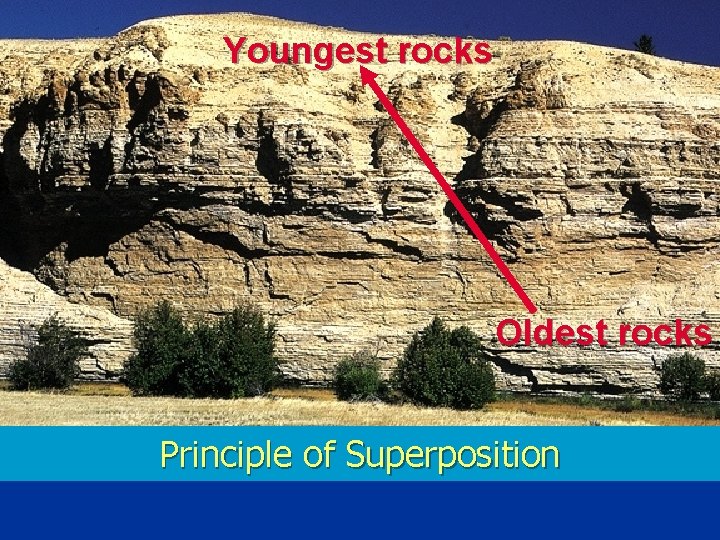 Youngest rocks

Oldest rocks

Principle of Superposition